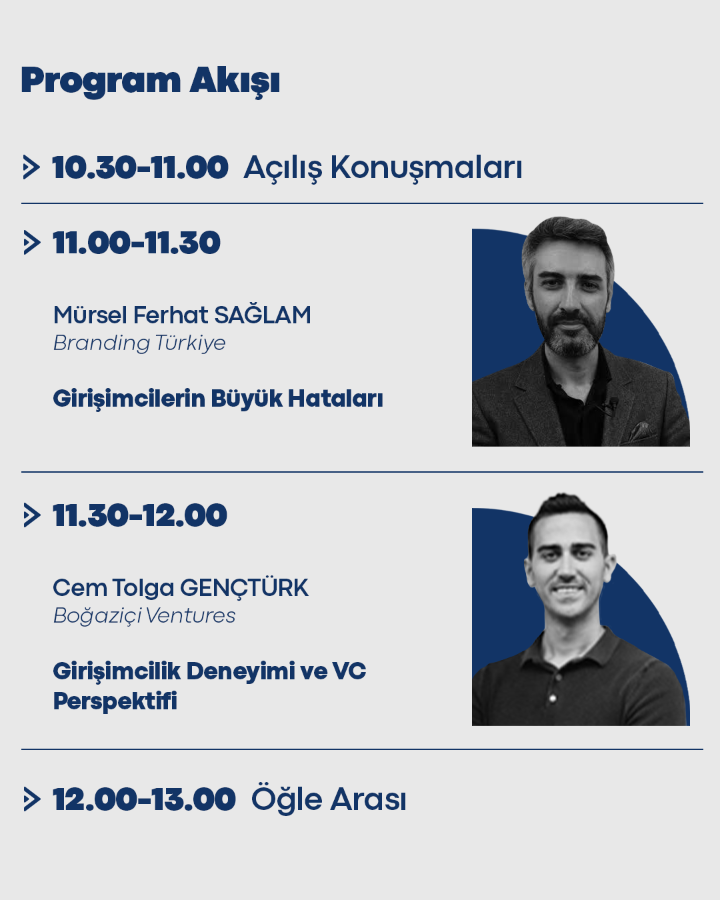 Program Akışı

10.30-11.00 Açılış Konuşmaları

11.00-11.30

Mürsel Ferhat SAĞLAM
Branding Türkiye

Girişimcilerin Büyük Hataları

11.30-12.00

Cem Tolga GENÇTÜRK
Boğaziçi Ventures

Girişimcilik Deneyimi ve VC Perspektifi

12.00-13.00 Öğle Arası